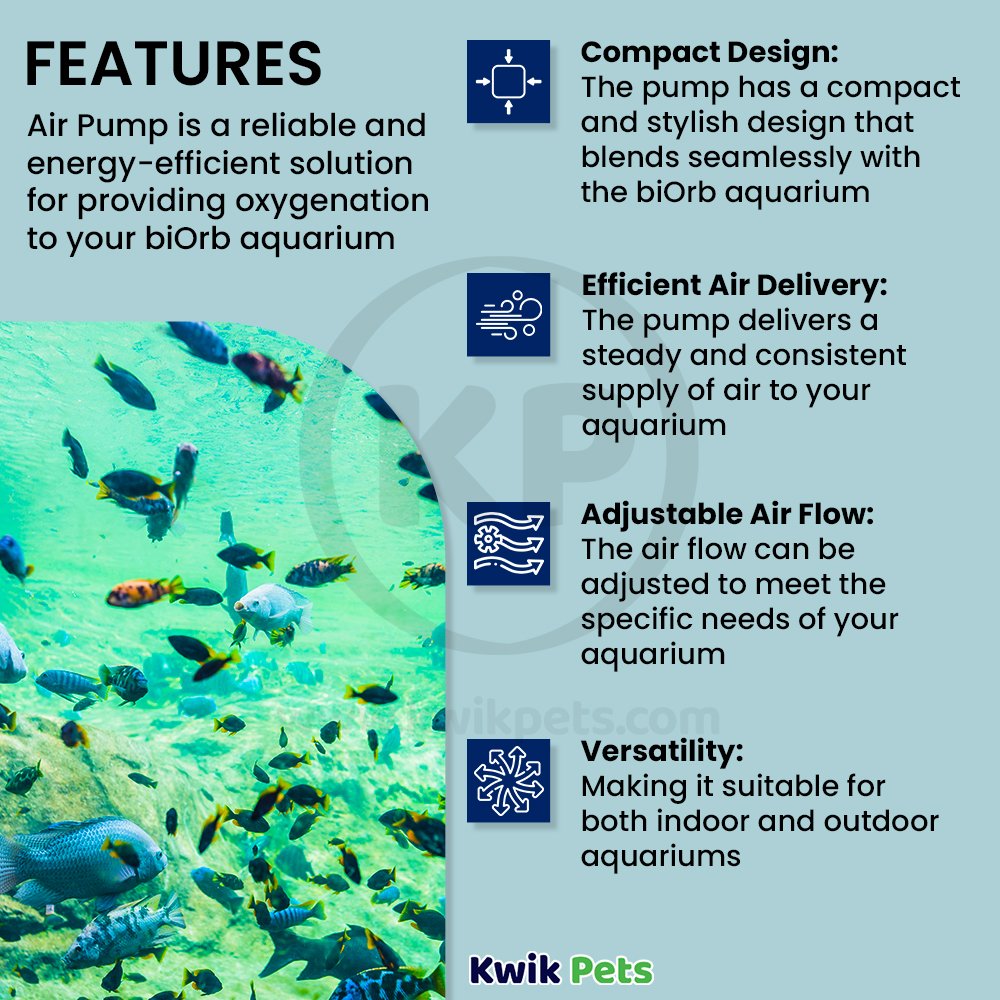 FEATURES

Air Pump is a reliable and energy-efficient solution for providing oxygenation to your biOrb aquarium

Compact Design:
The pump has a compact and stylish design that blends seamlessly with the biOrb aquarium

Efficient Air Delivery:
The pump delivers a steady and consistent supply of air to your aquarium

Adjustable Air Flow:
The air flow can be adjusted to meet the specific needs of your aquarium

Versatility:
Making it suitable for both indoor and outdoor aquariums

KP
kwikpets.com

Kwik Pets